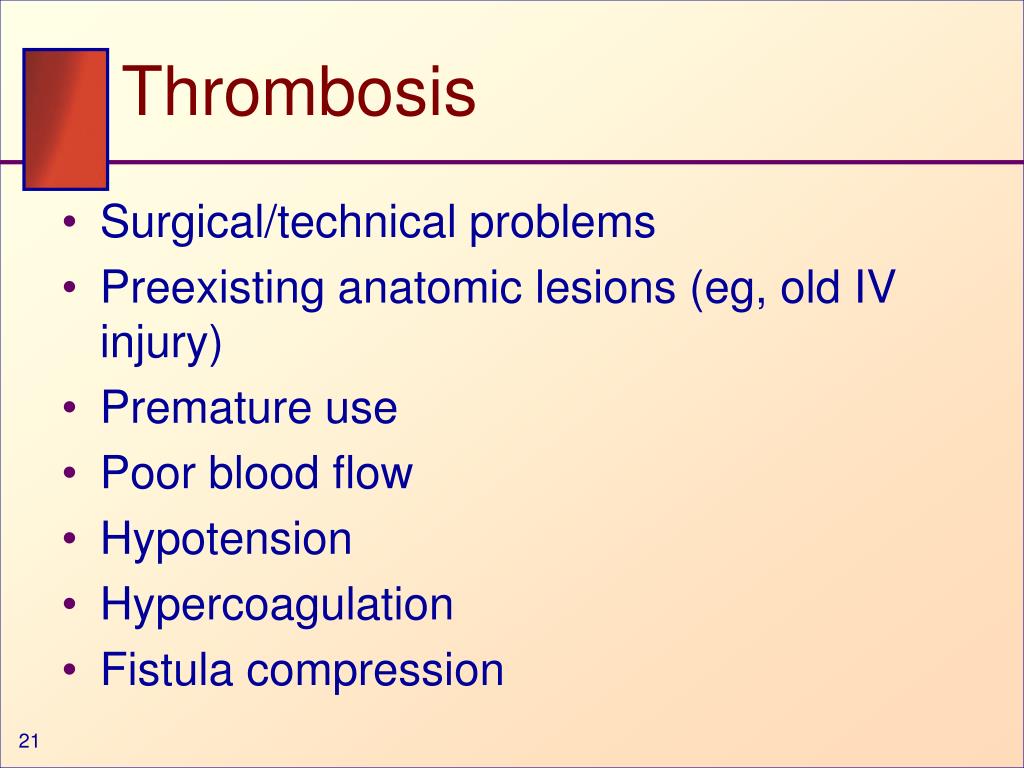 Thrombosis

• Surgical/technical problems
• Preexisting anatomic lesions (eg, old IV injury)
• Premature use
• Poor blood flow
• Hypotension
• Hypercoagulation
• Fistula compression

21